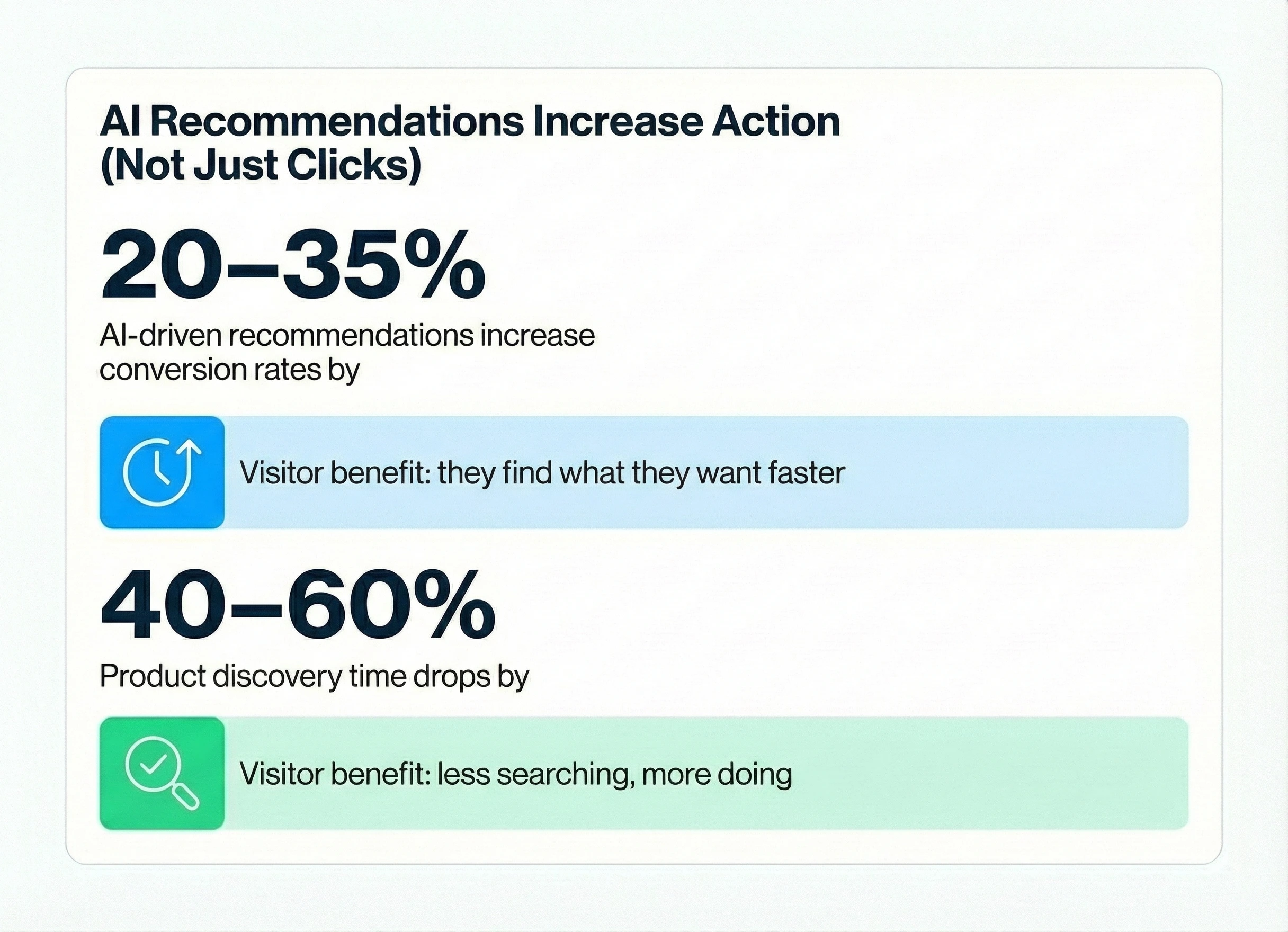 AI Recommendations Increase Action (Not Just Clicks)

20–35%

AI-driven recommendations increase conversion rates by

Visitor benefit: they find what they want faster

40–60%

Product discovery time drops by

Visitor benefit: less searching, more doing